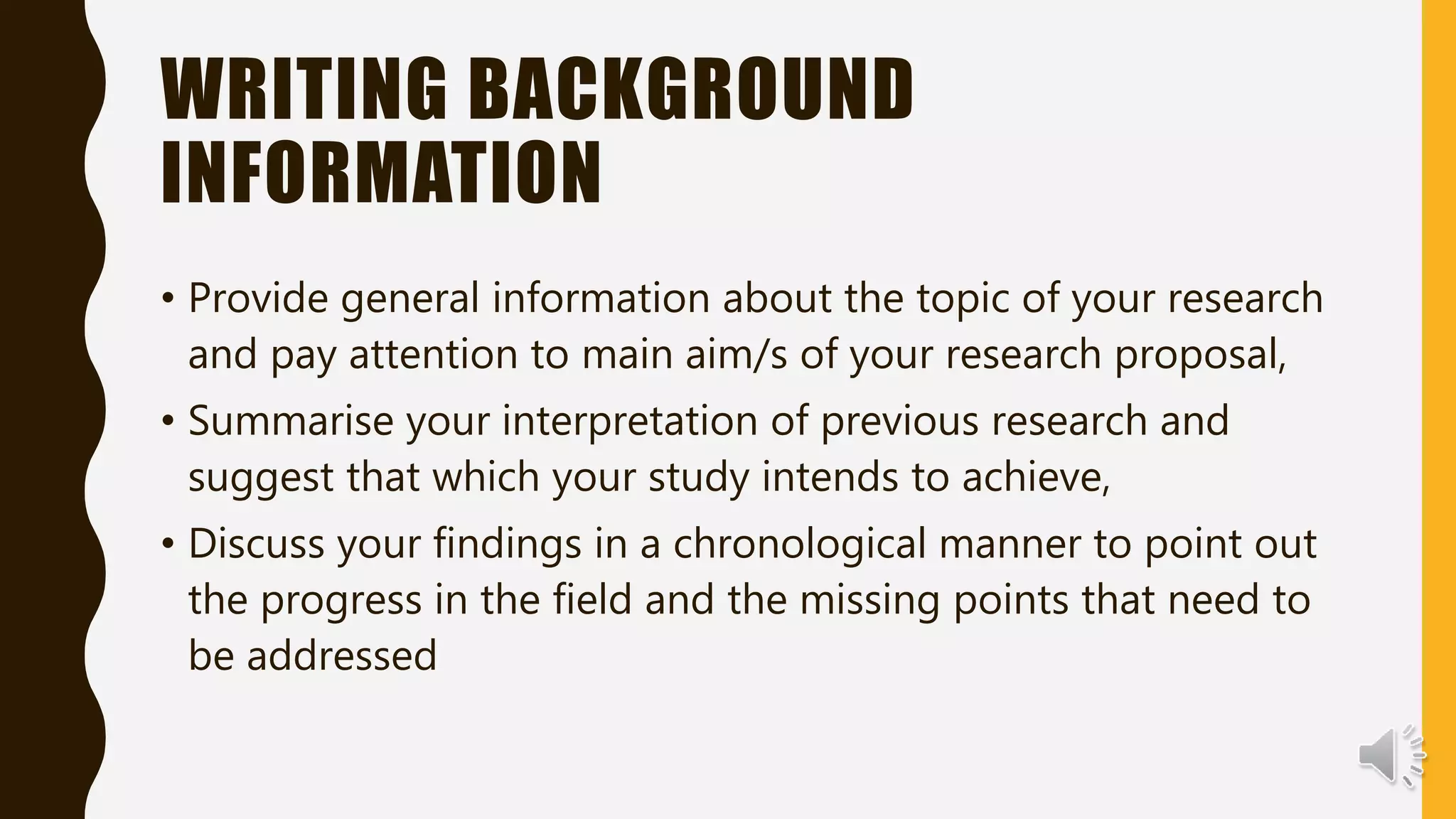 WRITING BACKGROUND INFORMATION

• Provide general information about the topic of your research and pay attention to main aim/s of your research proposal,

• Summarise your interpretation of previous research and suggest that which your study intends to achieve,

• Discuss your findings in a chronological manner to point out the progress in the field and the missing points that need to be addressed